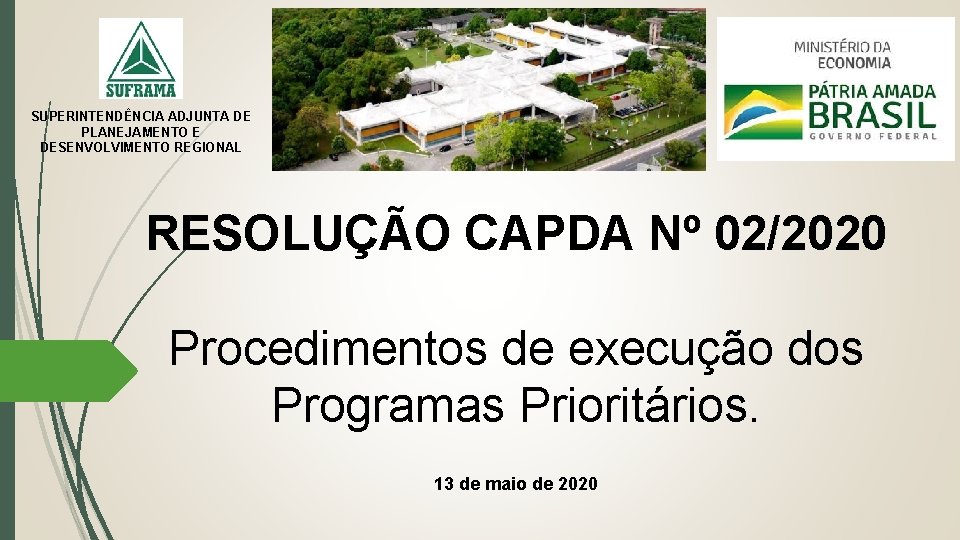 SUFRAMA

SUPERINTENDÊNCIA ADJUNTA DE PLANEJAMENTO E DESENVOLVIMENTO REGIONAL

MINISTÉRIO DA ECONOMIA

PÁTRIA AMADA BRASIL
GOVERNO FEDERAL

RESOLUÇÃO CAPDA Nº 02/2020

Procedimentos de execução dos Programas Prioritários.

13 de maio de 2020